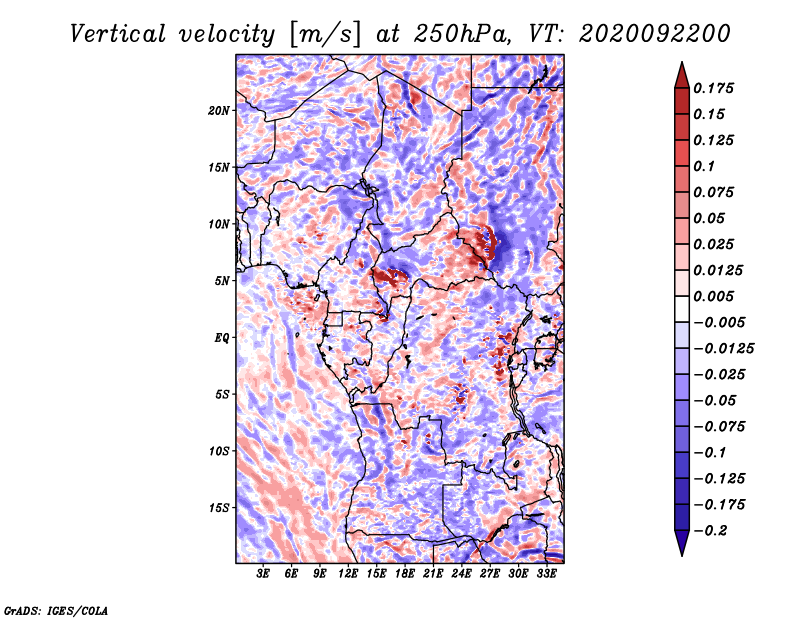 Vertical velocity [m/s] at 250hPa, VT: 2020092200

20N
15N
10N
5N
EQ
5S
10S
15S

3E 6E 9E 12E 15E 18E 21E 24E 27E 30E 33E

0.175
0.15
0.125
0.1
0.075
0.05
0.025
0.0125
0.005
−0.005
−0.0125
−0.025
−0.05
−0.075
−0.1
−0.125
−0.175
−0.2

GrADS: IGES/COLA